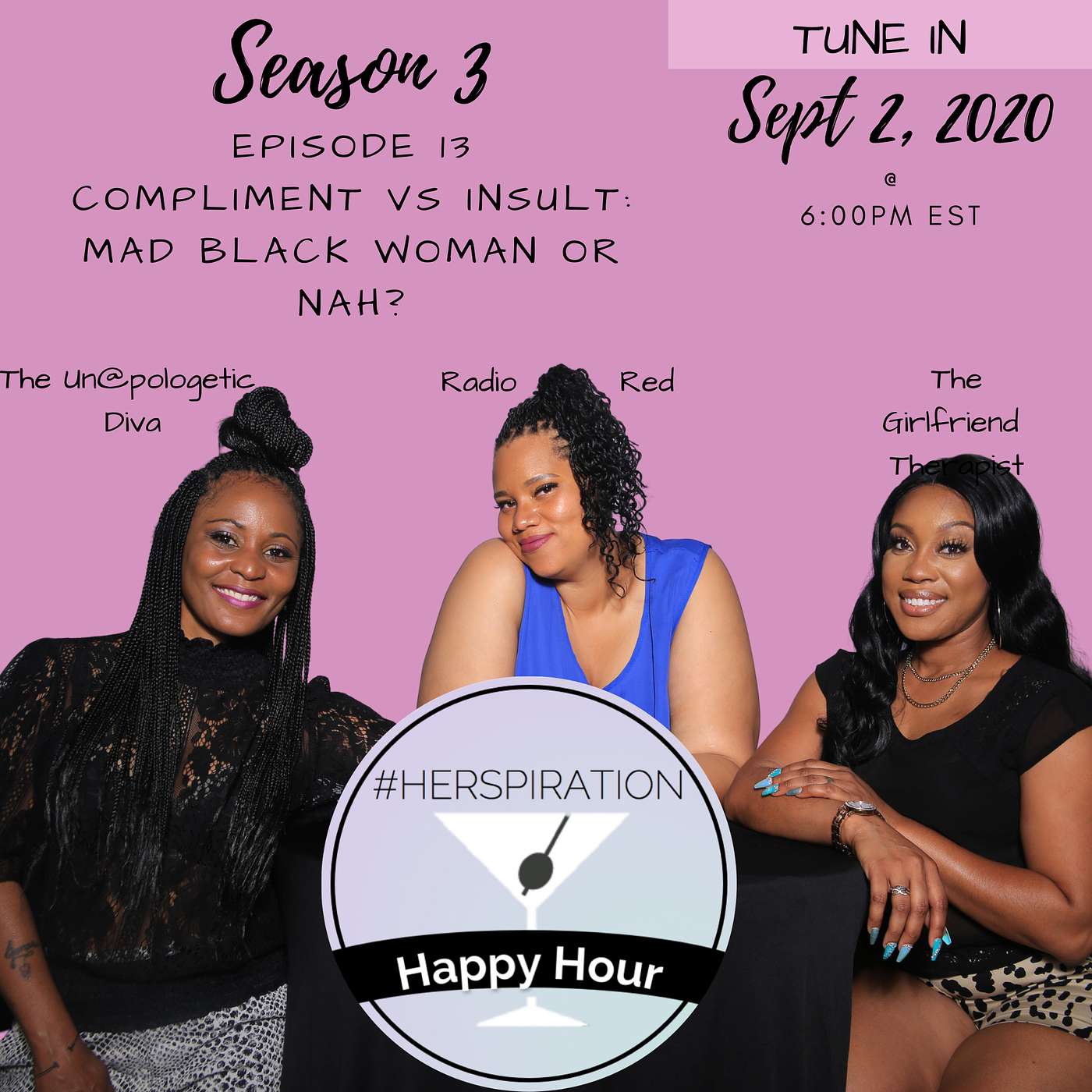 Season 3

EPISODE 13
COMPLIMENT VS INSULT: MAD BLACK WOMAN OR NAH?

TUNE IN
Sept 2, 2020
@
6:00PM EST

The Un@pologetic Diva

Radio Red

The Girlfriend Therapist

#HERSPIRATION

Happy Hour